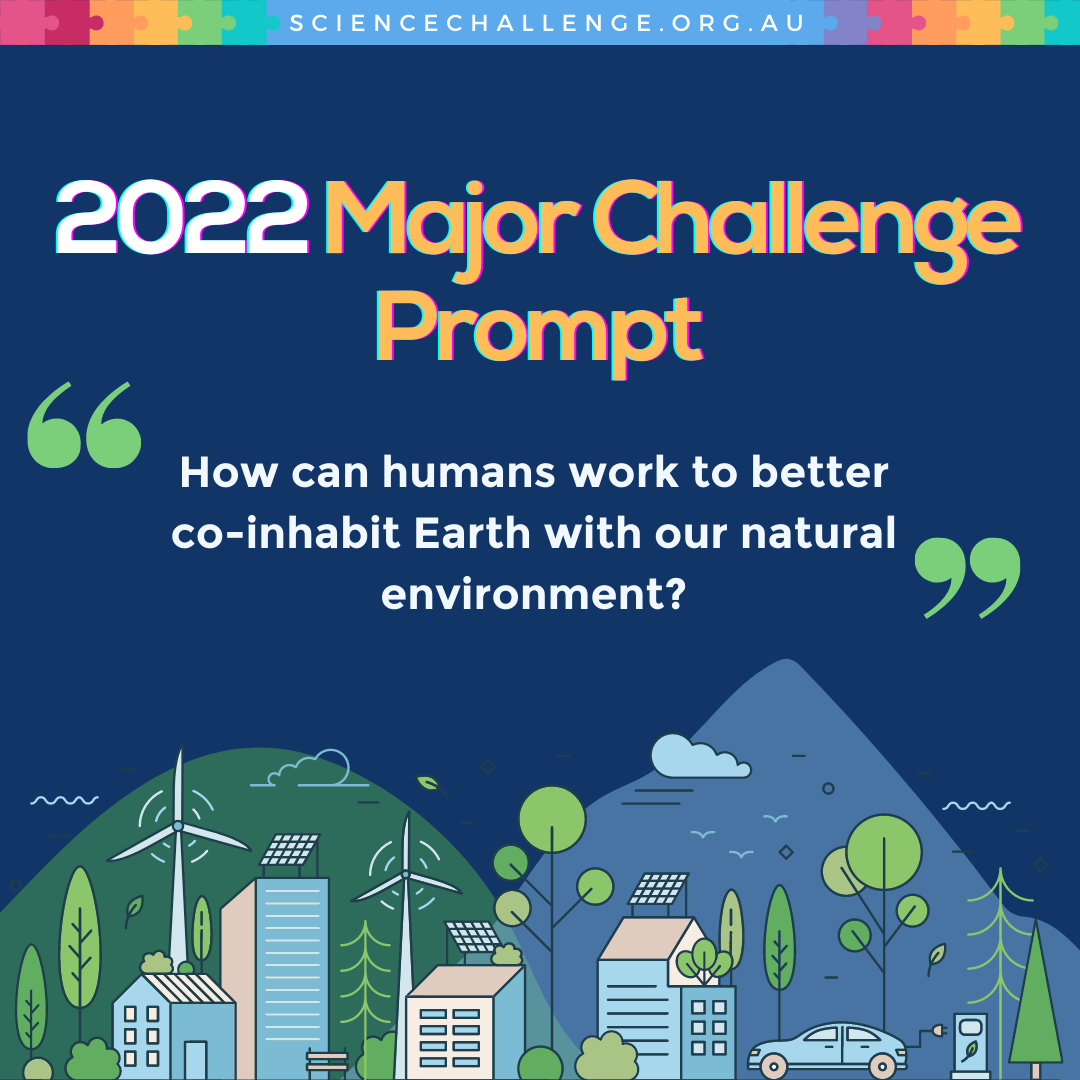 SCIENCECHALLENGE.ORG.AU

2022 Major Challenge Prompt

“How can humans work to better co-inhabit Earth with our natural environment?”